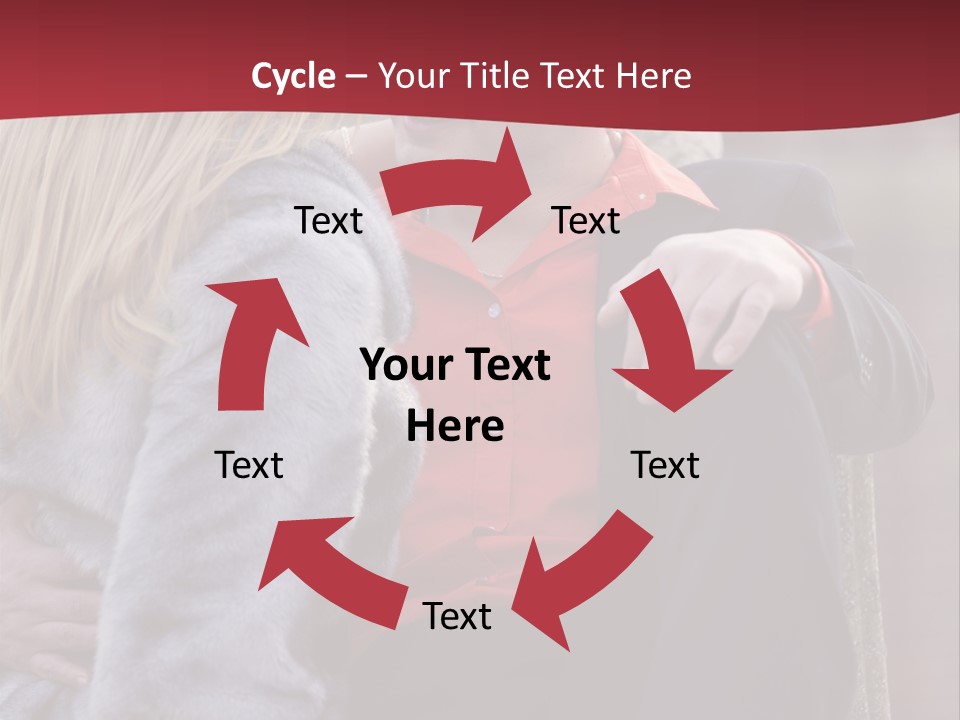 Cycle – Your Title Text Here

Text

Text

Your Text Here

Text

Text

Text